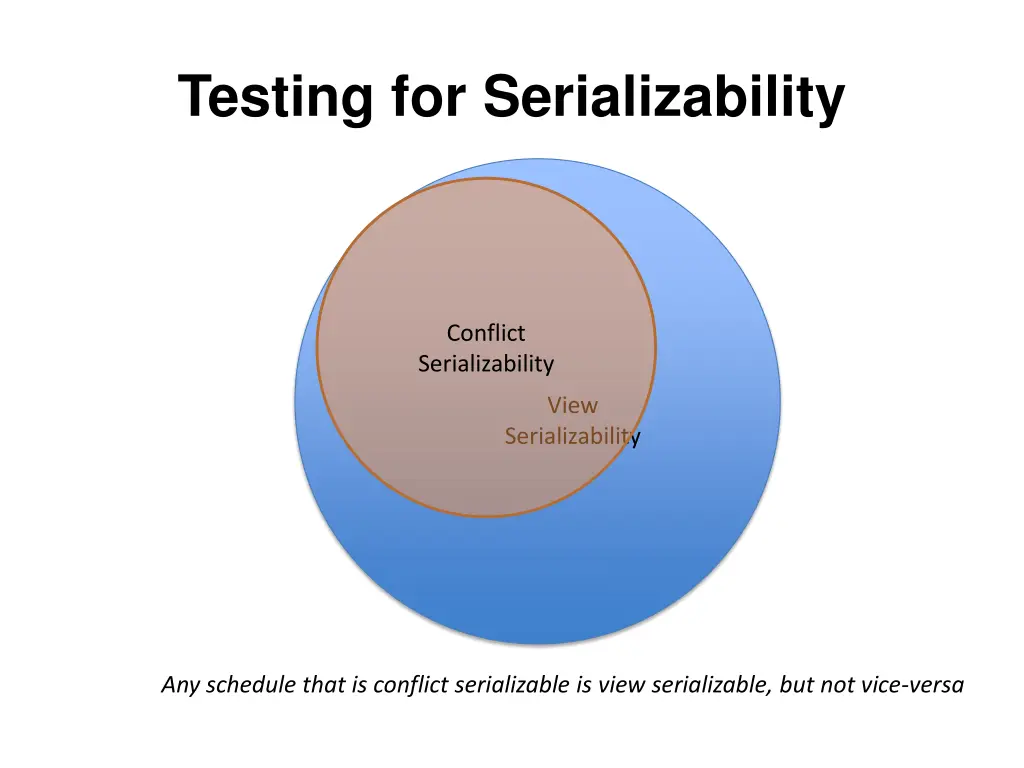 Testing for Serializability

Conflict Serializability

View Serializability

Any schedule that is conflict serializable is view serializable, but not vice-versa